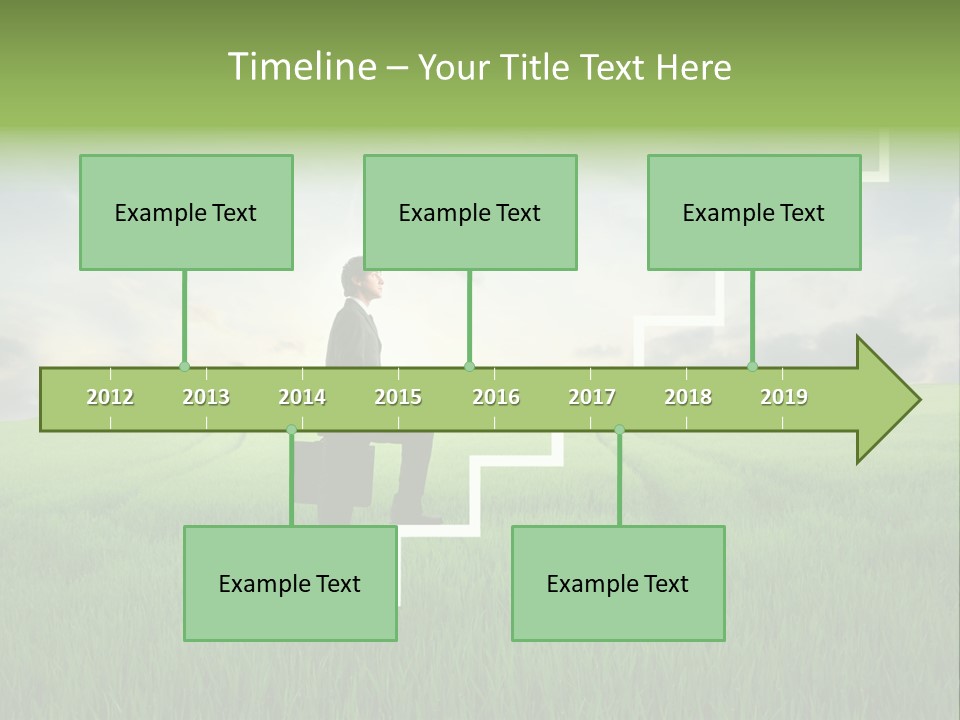 Timeline – Your Title Text Here

Example Text

Example Text

Example Text

2012 2013 2014 2015 2016 2017 2018 2019

Example Text

Example Text